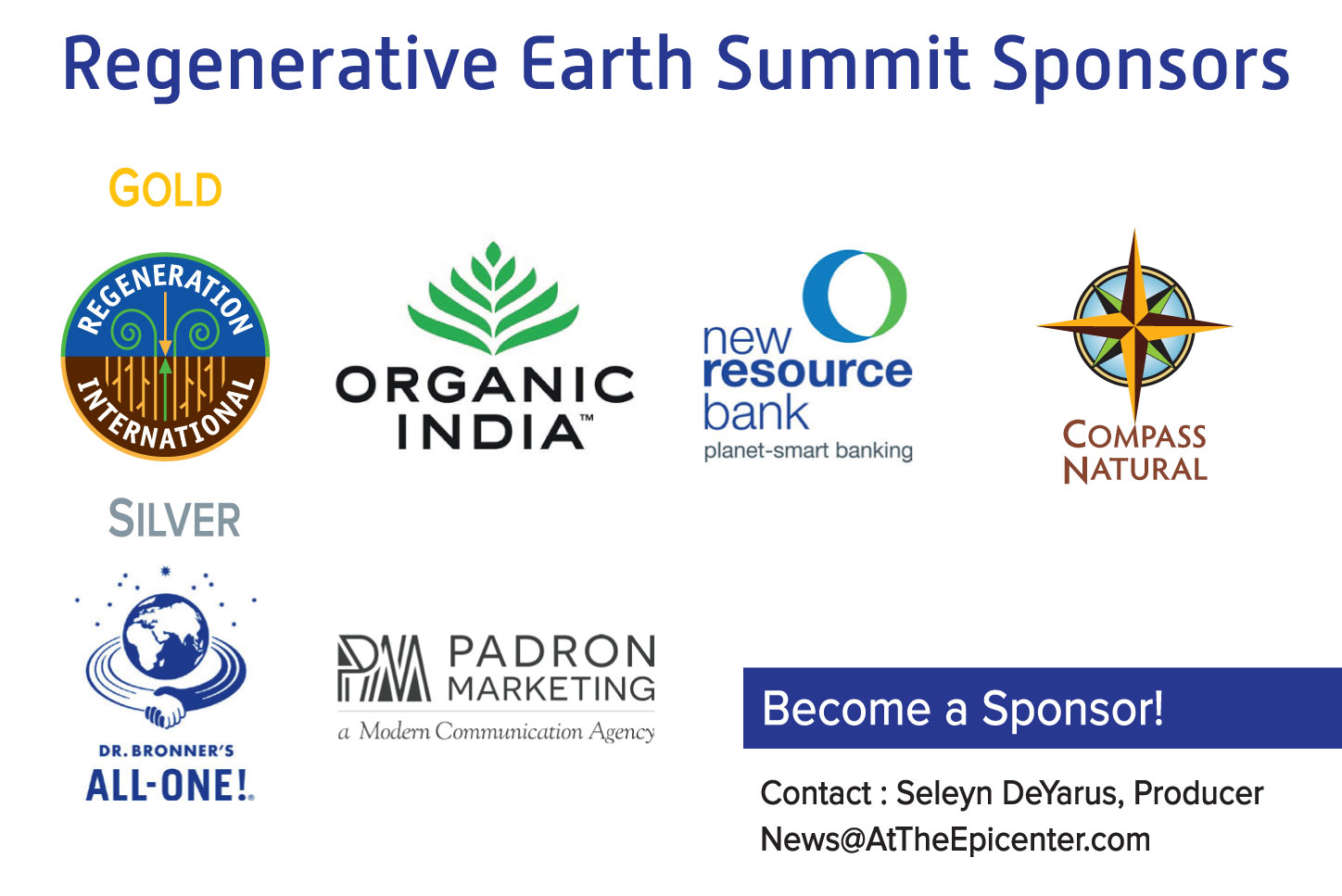 Regenerative Earth Summit Sponsors

GOLD

REGENERATION INTERNATIONAL

ORGANIC INDIA™

new resource bank
planet-smart banking

COMPASS NATURAL

SILVER

DR. BRONNER'S
ALL-ONE!

PM PADRON MARKETING
a Modern Communication Agency

Become a Sponsor!

Contact : Seleyn DeYarus, Producer
News@AtTheEpicenter.com